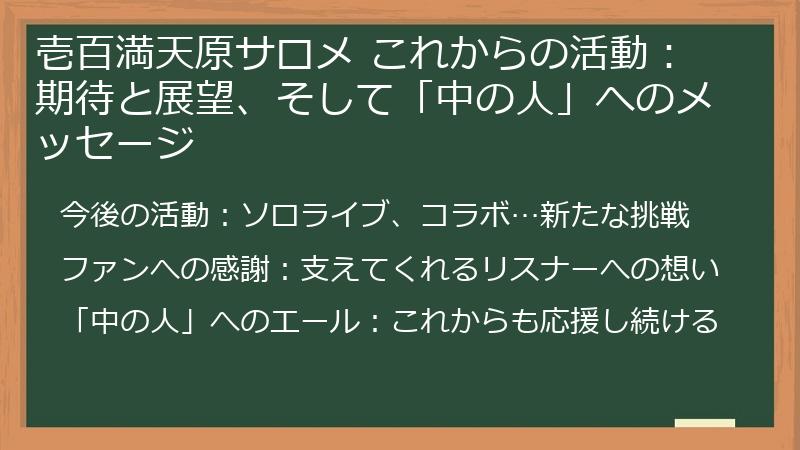 壱百満天原サロメ これからの活動：期待と展望、そして「中の人」へのメッセージ

今後の活動：ソロライブ、コラボ…新たな挑戦

ファンへの感謝：支えてくれるリスナーへの想い

「中の人」へのエール：これからも応援し続ける